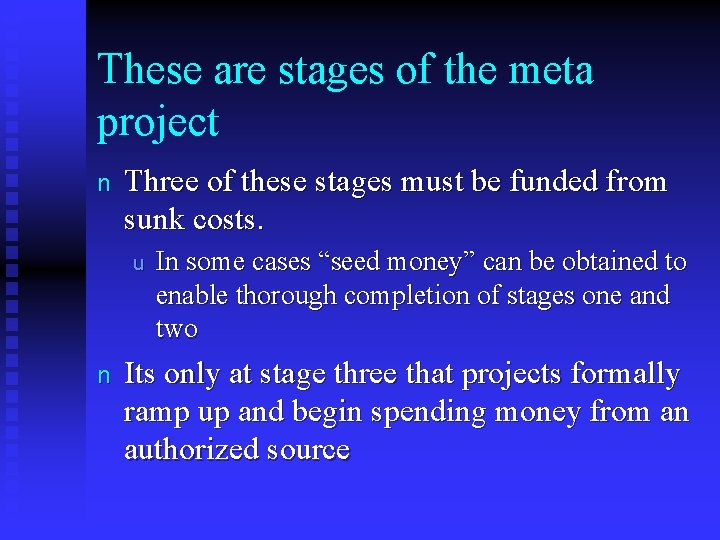 These are stages of the meta project

n Three of these stages must be funded from sunk costs.

u In some cases “seed money” can be obtained to enable thorough completion of stages one and two

n Its only at stage three that projects formally ramp up and begin spending money from an authorized source